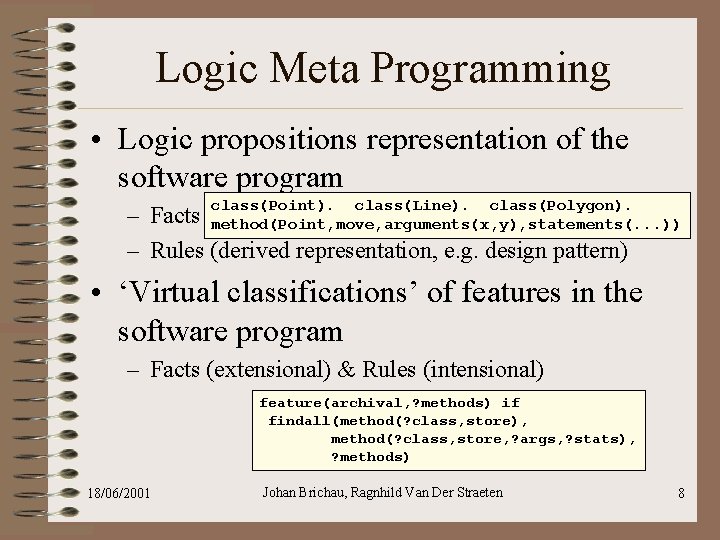 Logic Meta Programming

• Logic propositions representation of the software program

– Facts

class(Point). class(Line). class(Polygon).
method(Point,move,arguments(x,y),statements(...))

– Rules (derived representation, e.g. design pattern)

• ‘Virtual classifications’ of features in the software program

– Facts (extensional) & Rules (intensional)

feature(archival,?methods) if
findall(method(?class,store),
method(?class,store,?args,?stats),
?methods)

18/06/2001

Johan Brichau, Ragnhild Van Der Straeten

8